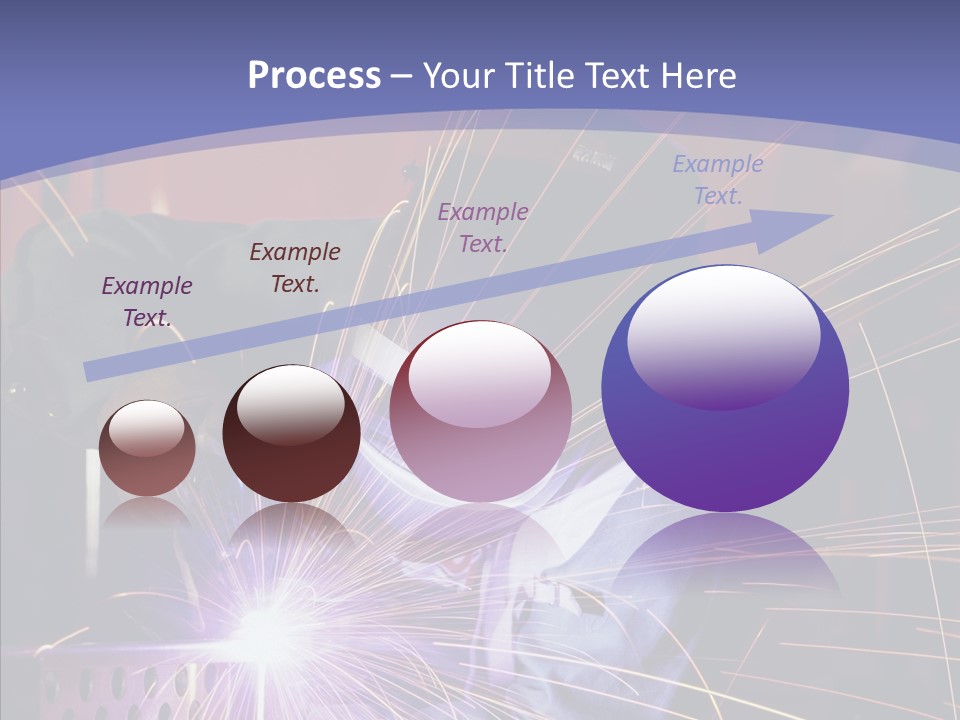 Process – Your Title Text Here

Example Text.

Example Text.

Example Text.

Example Text.